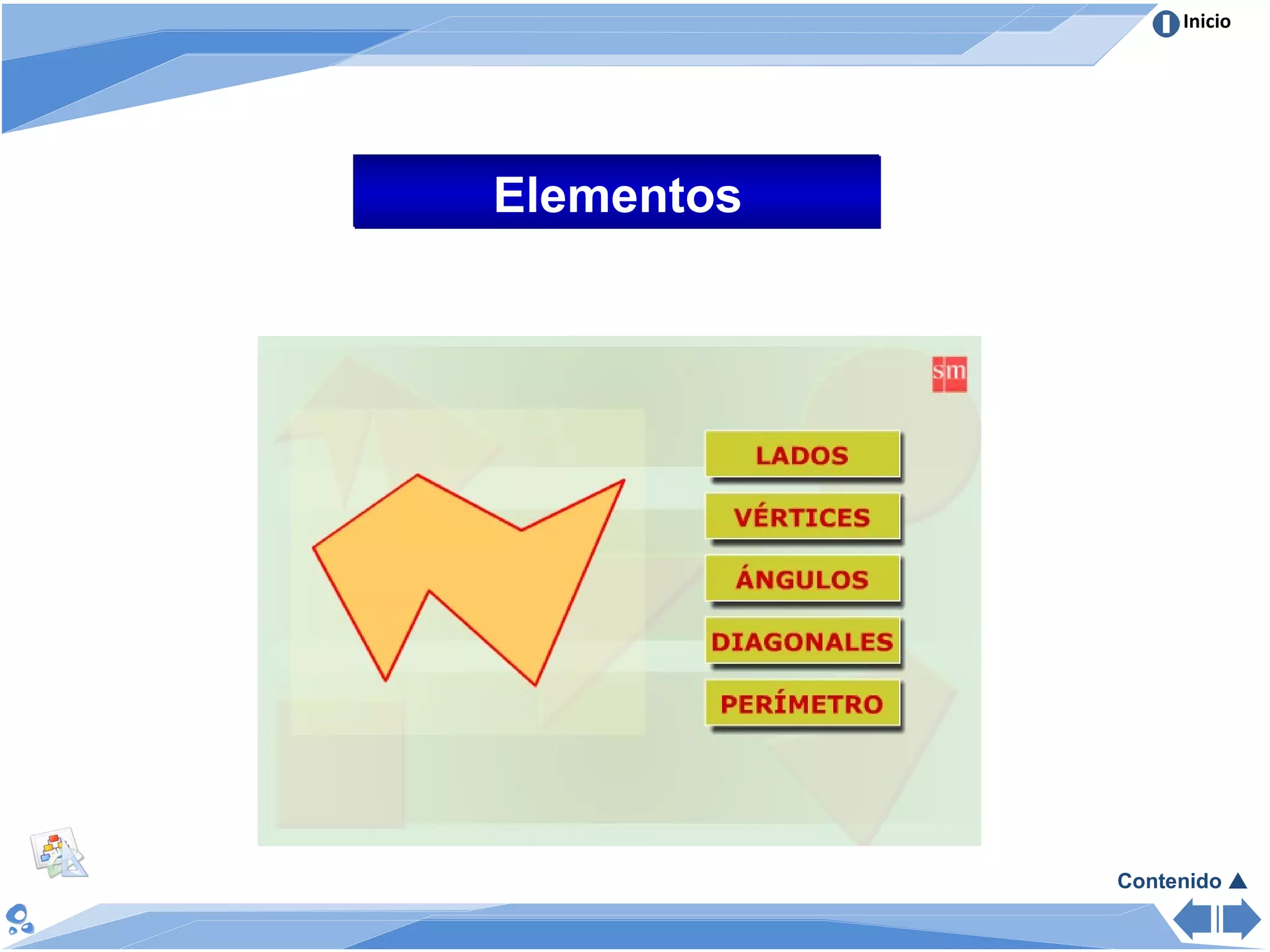 Inicio

Elementos

sm

LADOS

VÉRTICES

ÁNGULOS

DIAGONALES

PERÍMETRO

Contenido